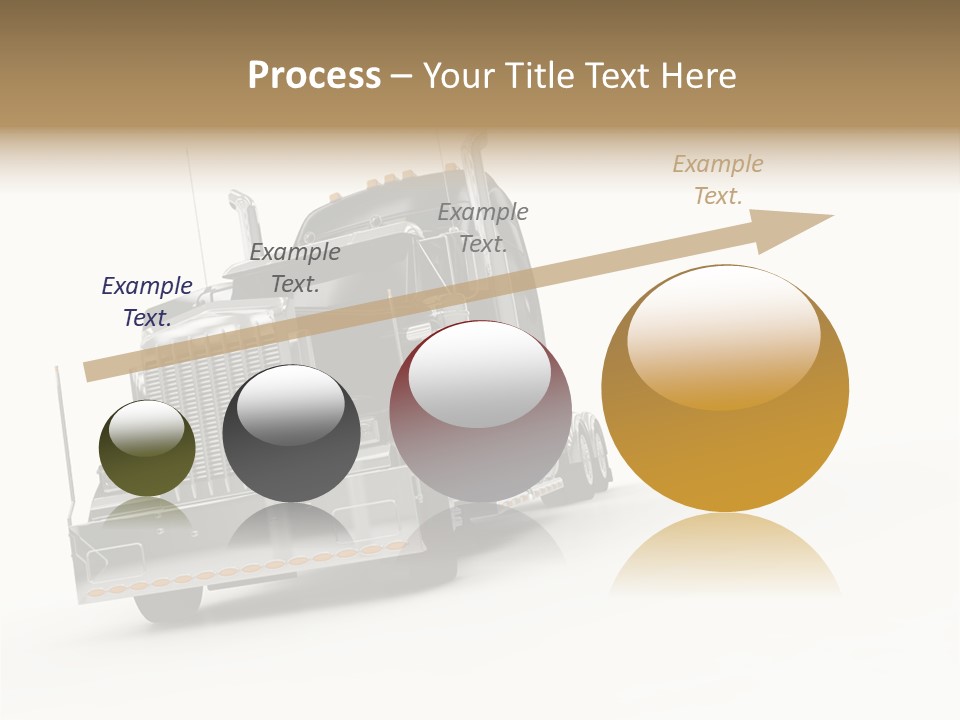 Process – Your Title Text Here

Example Text.

Example Text.

Example Text.

Example Text.